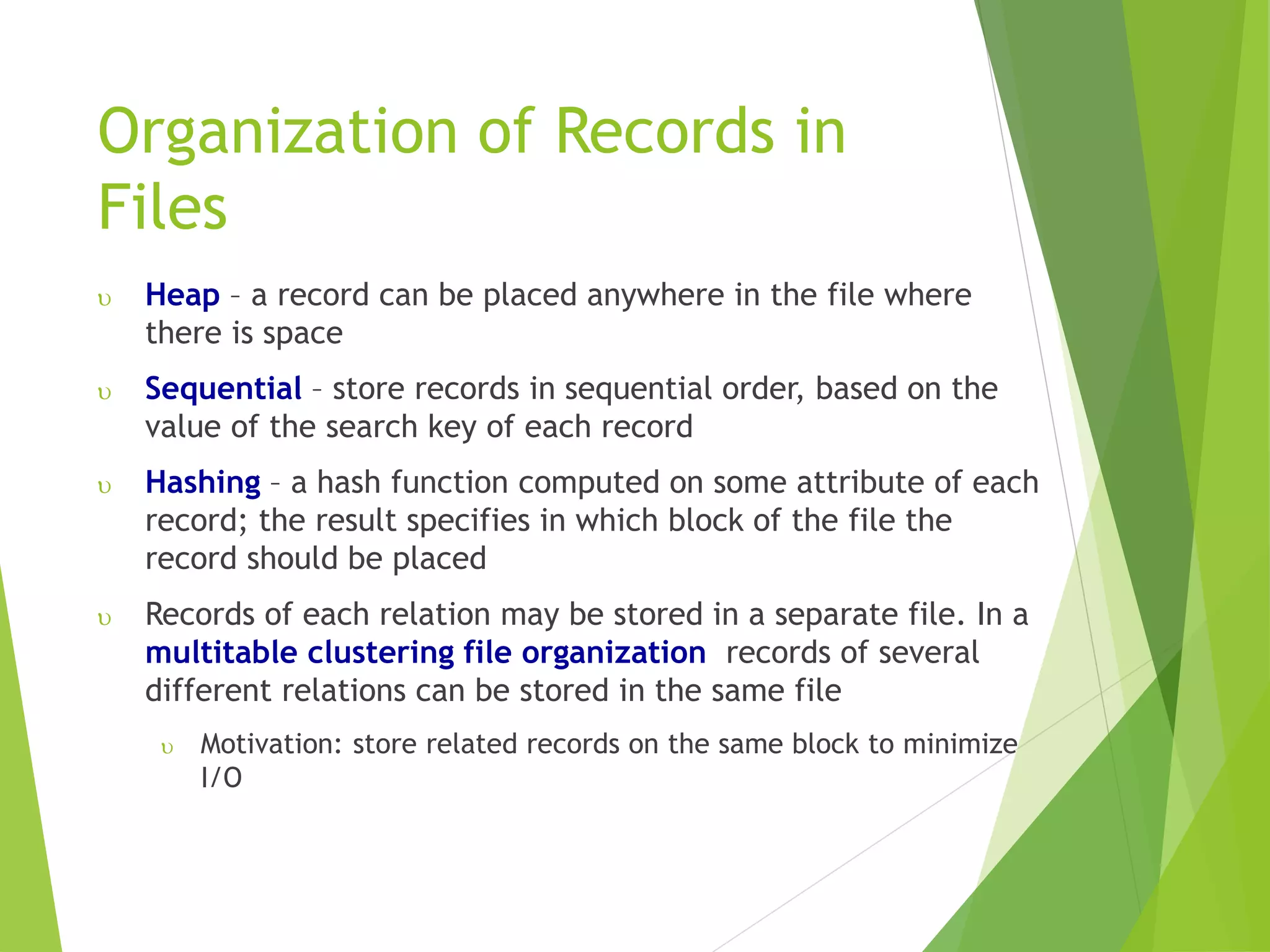 Organization of Records in Files

υ Heap – a record can be placed anywhere in the file where there is space

υ Sequential – store records in sequential order, based on the value of the search key of each record

υ Hashing – a hash function computed on some attribute of each record; the result specifies in which block of the file the record should be placed

υ Records of each relation may be stored in a separate file. In a multitable clustering file organization records of several different relations can be stored in the same file

υ Motivation: store related records on the same block to minimize I/O